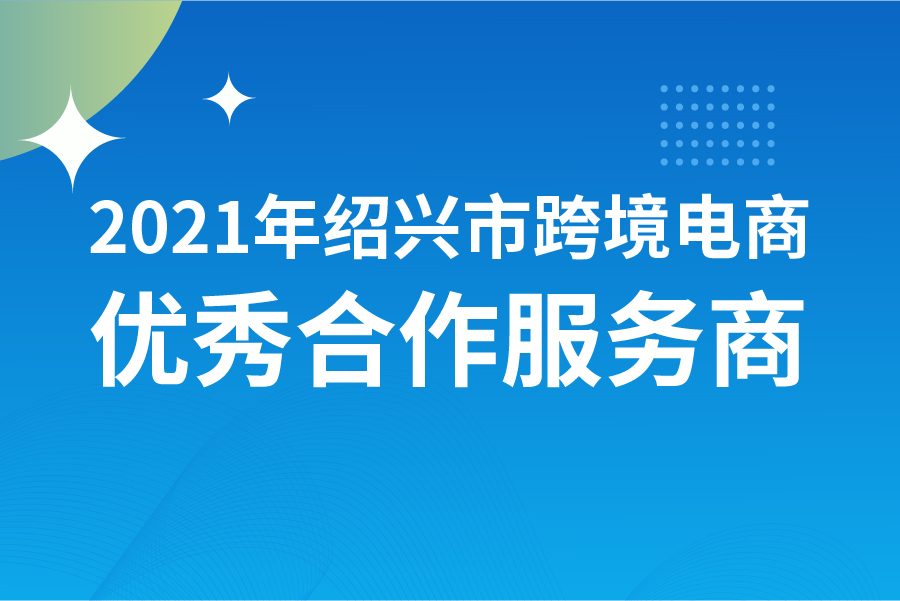 2021年绍兴市跨境电商
优秀合作服务商